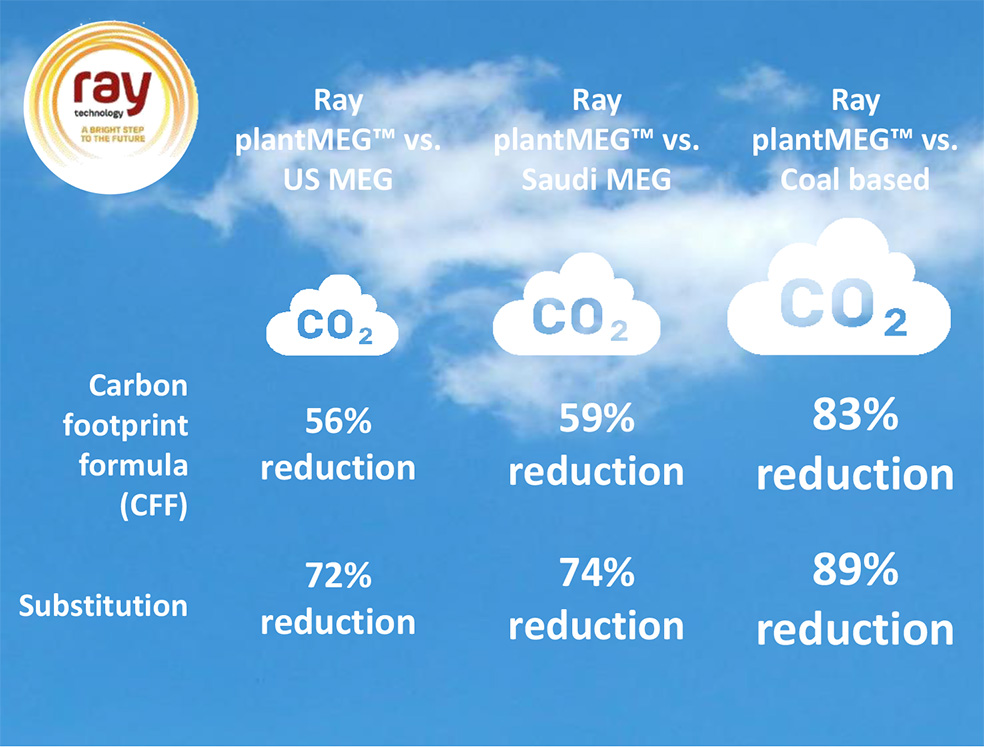 ray
technology
A BRIGHT STEP TO THE FUTURE

| | Ray plantMEG™ vs. US MEG | Ray plantMEG™ vs. Saudi MEG | Ray plantMEG™ vs. Coal based |
|---|---|---|---|
| | $CO_2$ | $CO_2$ | $CO_2$ |
| Carbon footprint formula (CFF) | 56% reduction | 59% reduction | 83% reduction |
| Substitution | 72% reduction | 74% reduction | 89% reduction |